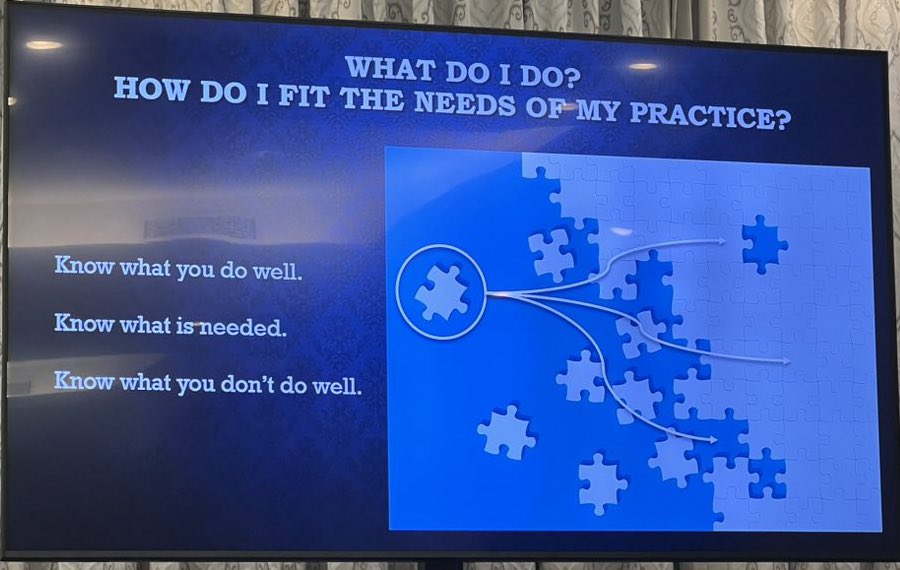 WHAT DO I DO?
HOW DO I FIT THE NEEDS OF MY PRACTICE?

Know what you do well.

Know what is needed.

Know what you don't do well.